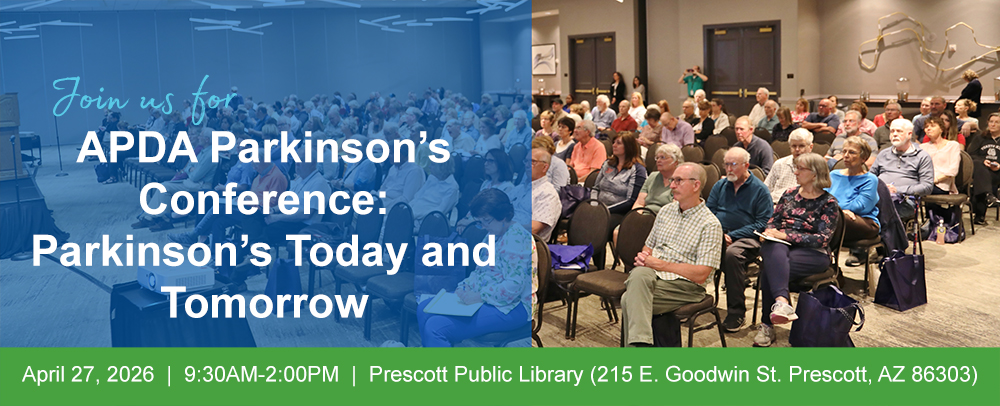 Join us for

APDA Parkinson's Conference: Parkinson's Today and Tomorrow

April 27, 2026 | 9:30AM-2:00PM | Prescott Public Library (215 E. Goodwin St. Prescott, AZ 86303)